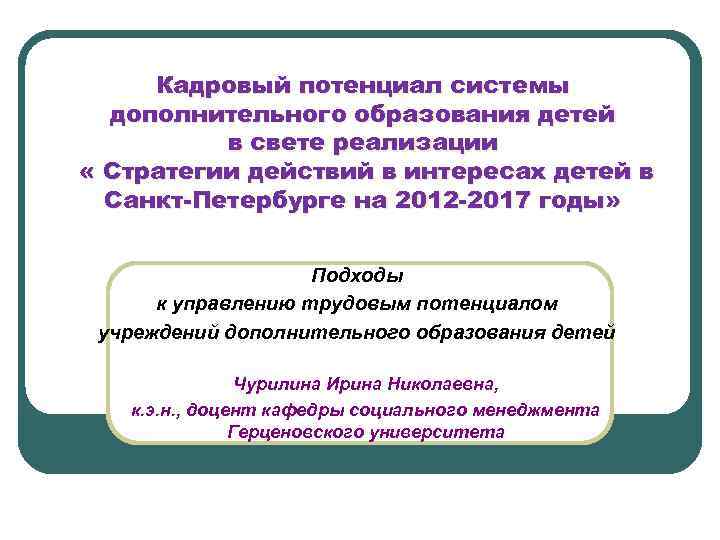 Кадровый потенциал системы дополнительного образования детей в свете реализации « Стратегии действий в интересах детей в Санкт-Петербурге на 2012-2017 годы»

Подходы
к управлению трудовым потенциалом учреждений дополнительного образования детей

Чурилина Ирина Николаевна,
к.э.н., доцент кафедры социального менеджмента Герценовского университета